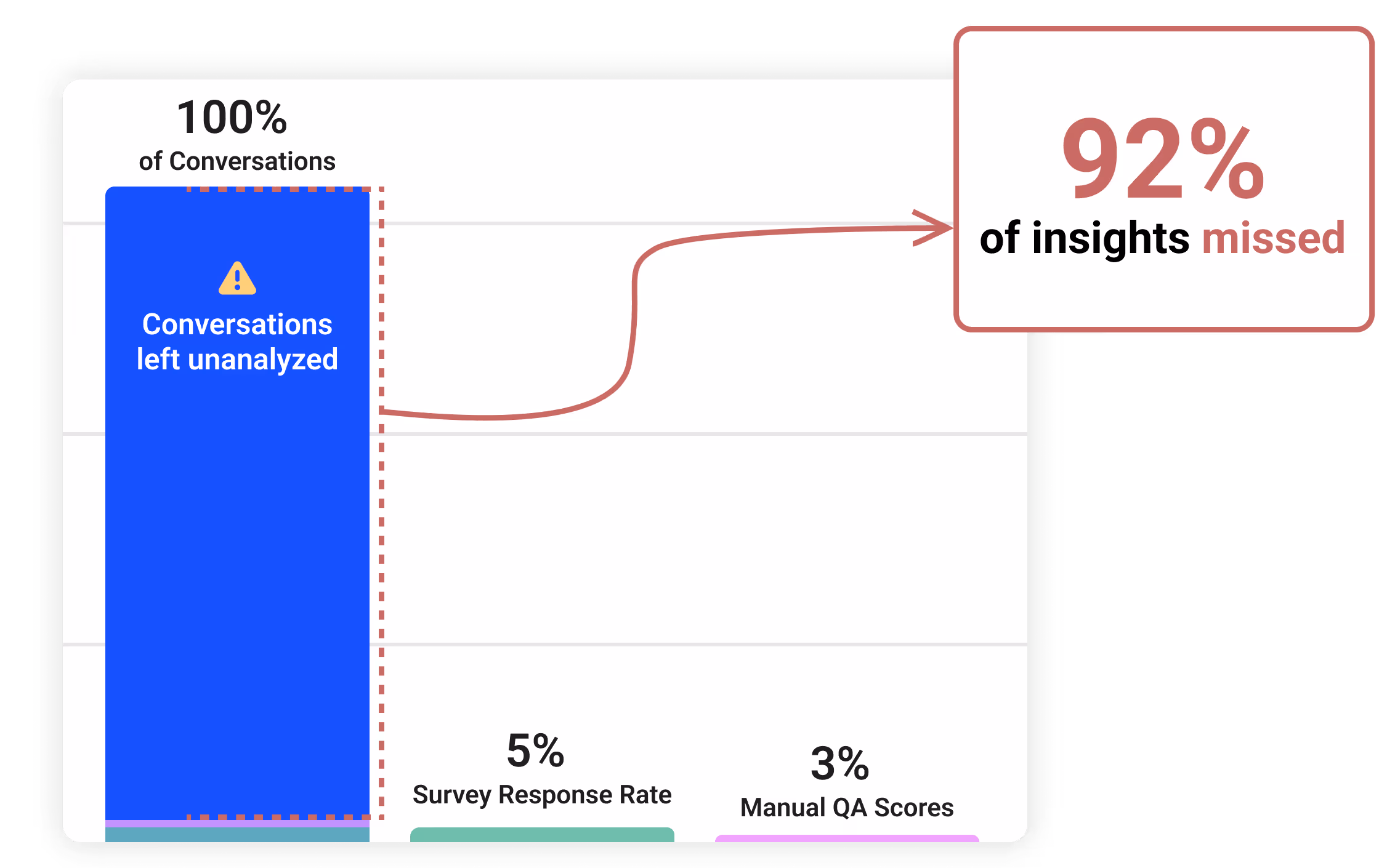 100%
of Conversations

Conversations left unanalyzed

92%
of insights missed

5%
Survey Response Rate

3%
Manual QA Scores